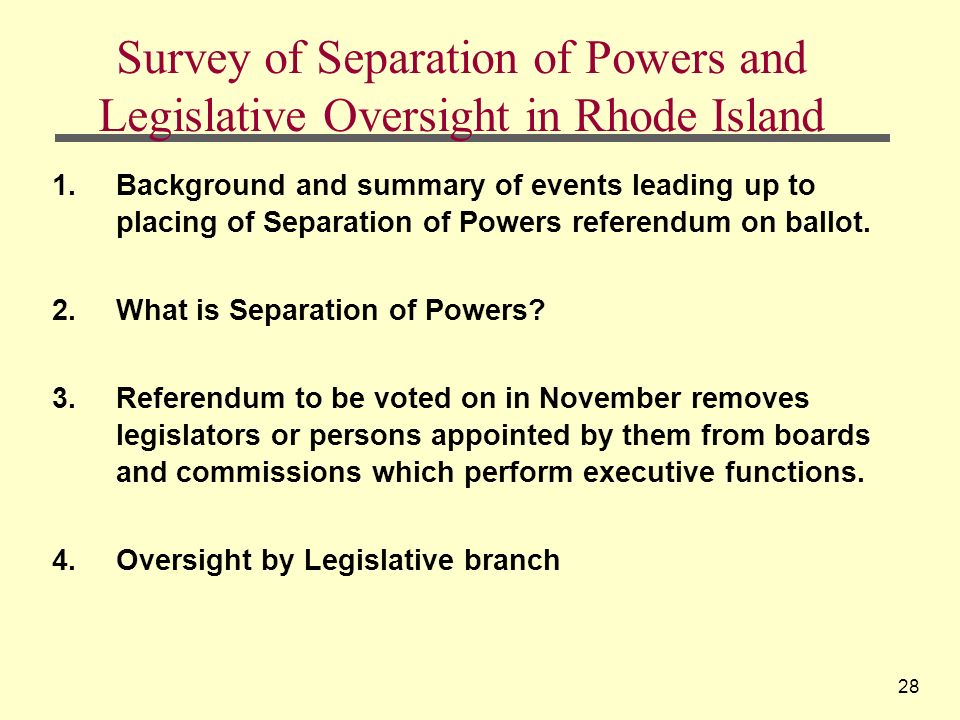 Survey of Separation of Powers and Legislative Oversight in Rhode Island

1. Background and summary of events leading up to placing of Separation of Powers referendum on ballot.

2. What is Separation of Powers?

3. Referendum to be voted on in November removes legislators or persons appointed by them from boards and commissions which perform executive functions.

4. Oversight by Legislative branch

28